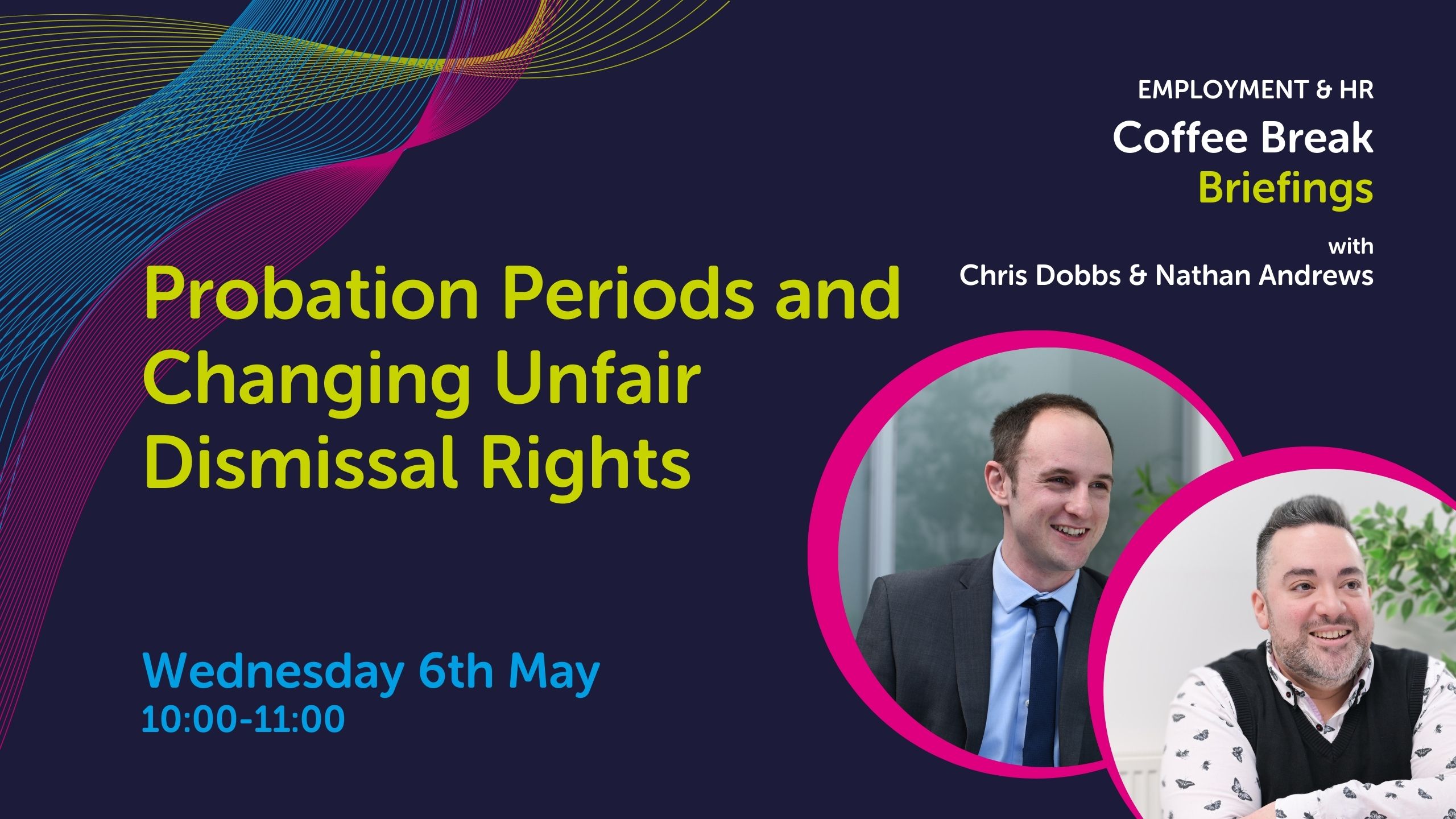 EMPLOYMENT & HR
Coffee Break
Briefings

with
Chris Dobbs & Nathan Andrews

Probation Periods and Changing Unfair Dismissal Rights

Wednesday 6th May
10:00-11:00